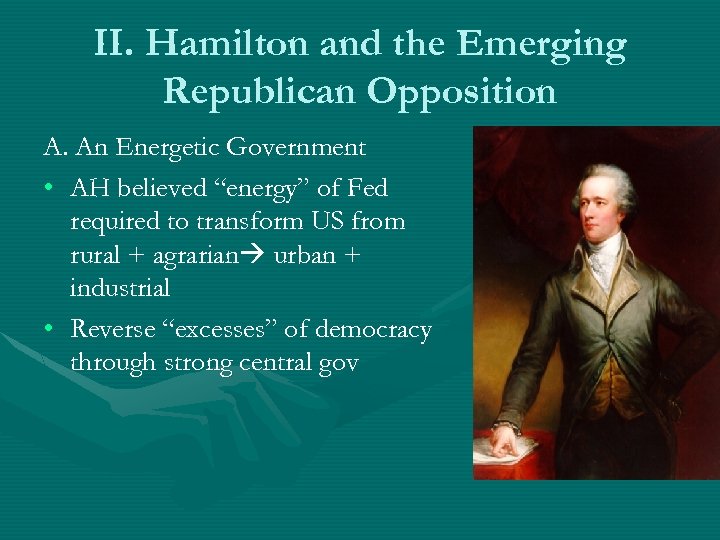 II. Hamilton and the Emerging Republican Opposition

A. An Energetic Government

• AH believed “energy” of Fed required to transform US from rural + agrarian→ urban + industrial

• Reverse “excesses” of democracy through strong central gov